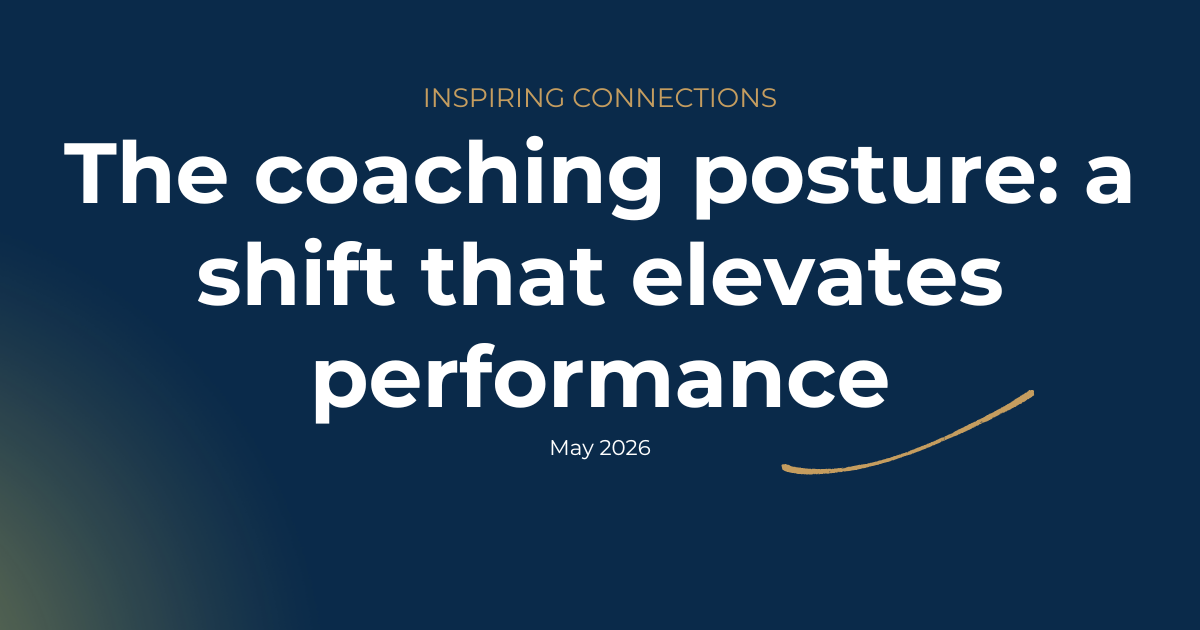 INSPIRING CONNECTIONS

The coaching posture: a shift that elevates performance

May 2026